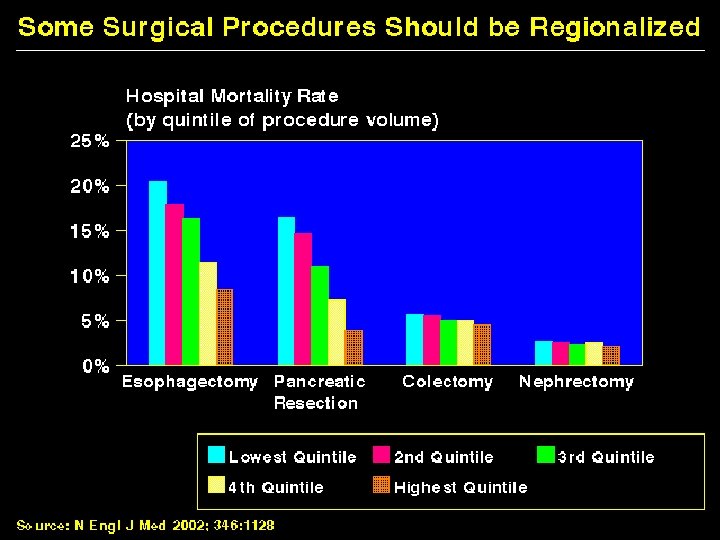 Some Surgical Procedures Should be Regionalized

Hospital Mortality Rate
(by quintile of procedure volume)

25%
20%
15%
10%
5%
0%

Esophagectomy
Pancreatic Resection
Colectomy
Nephrectomy

Lowest Quintile
2nd Quintile
3rd Quintile
4th Quintile
Highest Quintile

Source: N Engl J Med 2002; 346:1128